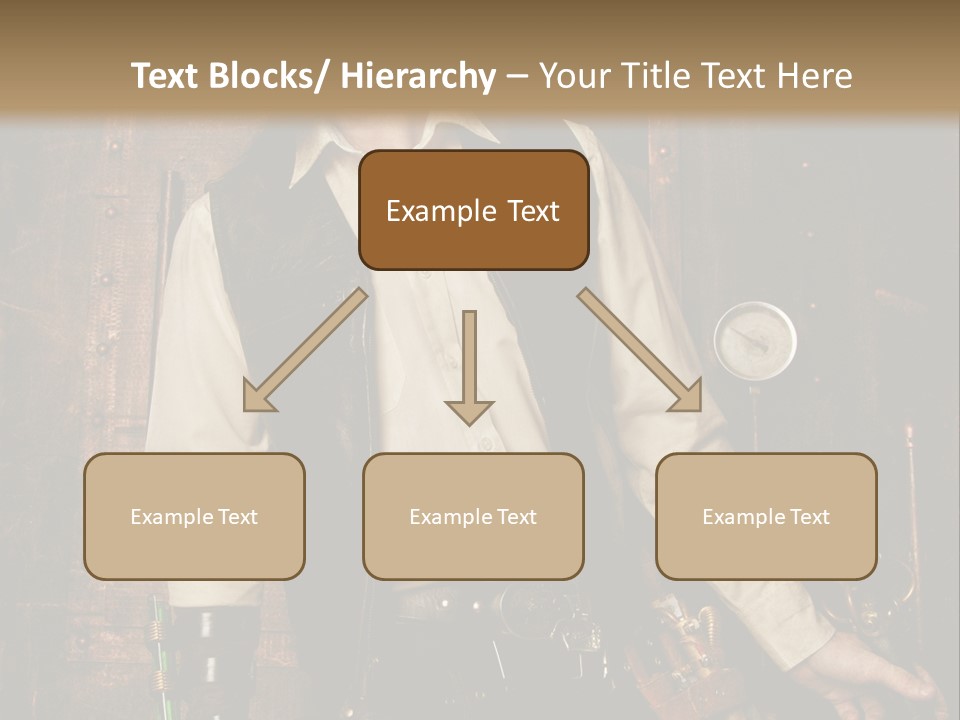 Text Blocks/ Hierarchy – Your Title Text Here

Example Text

Example Text

Example Text

Example Text